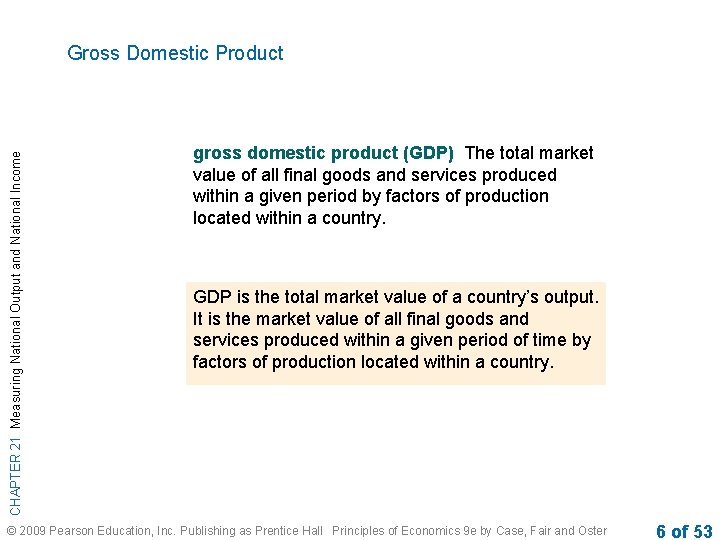 Gross Domestic Product

CHAPTER 21 Measuring National Output and National Income

gross domestic product (GDP) The total market value of all final goods and services produced within a given period by factors of production located within a country.

GDP is the total market value of a country's output. It is the market value of all final goods and services produced within a given period of time by factors of production located within a country.

© 2009 Pearson Education, Inc. Publishing as Prentice Hall Principles of Economics 9e by Case, Fair and Oster

6 of 53